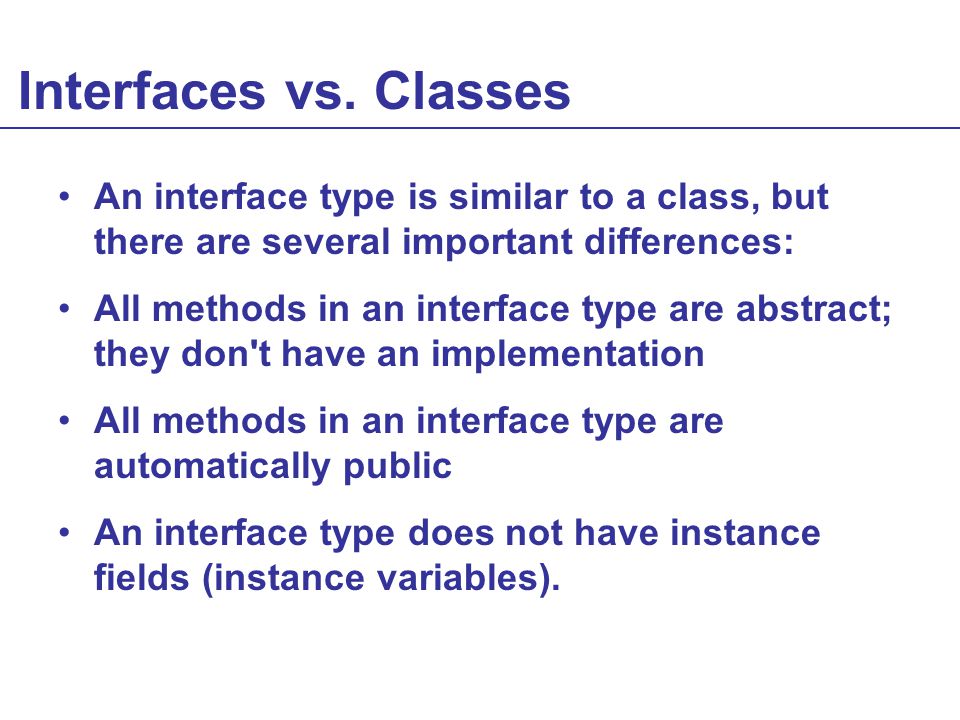 Interfaces vs. Classes

• An interface type is similar to a class, but there are several important differences:

• All methods in an interface type are abstract; they don't have an implementation

• All methods in an interface type are automatically public

• An interface type does not have instance fields (instance variables).